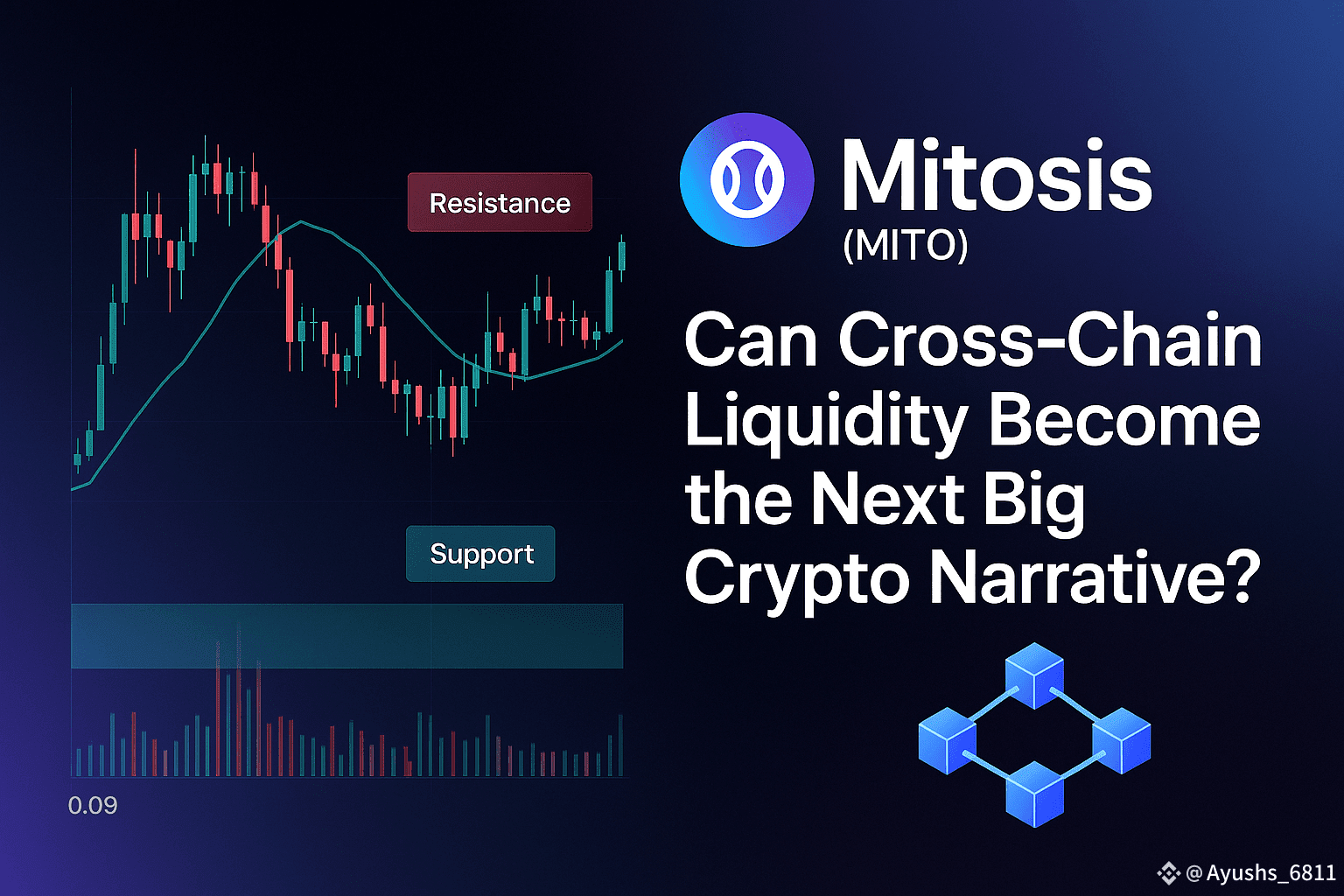 Resistance

Support

0.09

Mitosis
(MITO)

Can Cross-Chain Liquidity Become the Next Big Crypto Narrative?

@Ayushs_6811